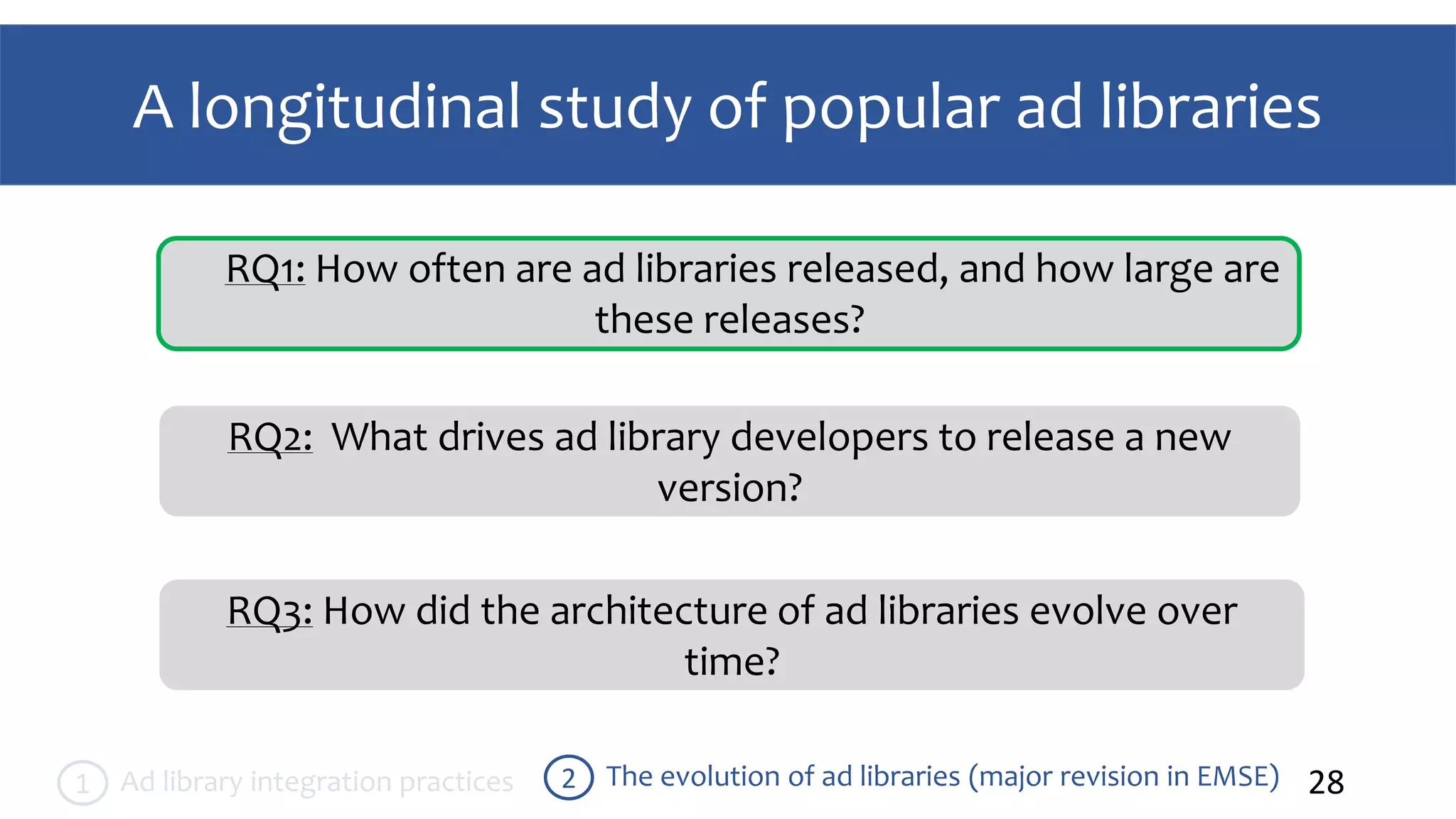 A longitudinal study of popular ad libraries

RQ1: How often are ad libraries released, and how large are these releases?

RQ2: What drives ad library developers to release a new version?

RQ3: How did the architecture of ad libraries evolve over time?

1 Ad library integration practices

2 The evolution of ad libraries (major revision in EMSE)

28